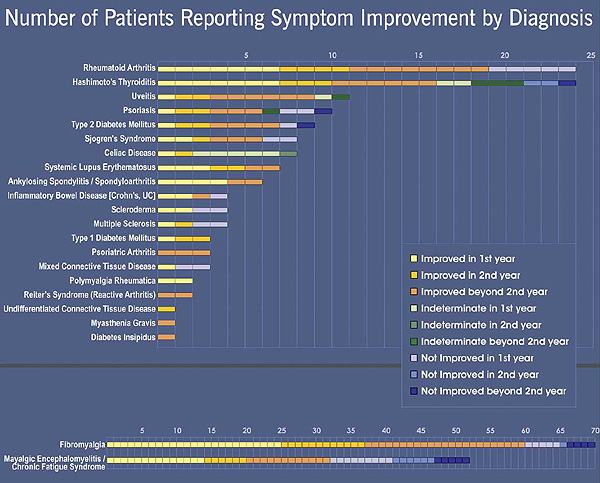 Number of Patients Reporting Symptom Improvement by Diagnosis

5 10 15 20 25

Rheumatoid Arthritis
Hashimoto's Thyroiditis
Uveitis
Psoriasis
Type 2 Diabetes Mellitus
Sjogren's Syndrome
Celiac Disease
Systemic Lupus Erythematosus
Ankylosing Spondylitis / Spondyloarthritis
Inflammatory Bowel Disease [Crohn's, UC]
Scleroderma
Multiple Sclerosis
Type 1 Diabetes Mellitus
Psoriatric Arthritis
Mixed Connective Tissue Disease
Polymyalgia Rheumatica
Reiter's Syndrome (Reactive Arthritis)
Undifferentiated Connective Tissue Disease
Myasthenia Gravis
Diabetes Insipidus

Improved in 1st year
Improved in 2nd year
Improved beyond 2nd year
Indeterminate in 1st year
Indeterminate in 2nd year
Indeterminate beyond 2nd year
Not Improved in 1st year
Not Improved in 2nd year
Not Improved beyond 2nd year

5 10 15 20 25 30 35 40 45 50 55 60 65 70

Fibromyalgia
Mayalgic Encephalomyelitis / Chronic Fatigue Syndrome